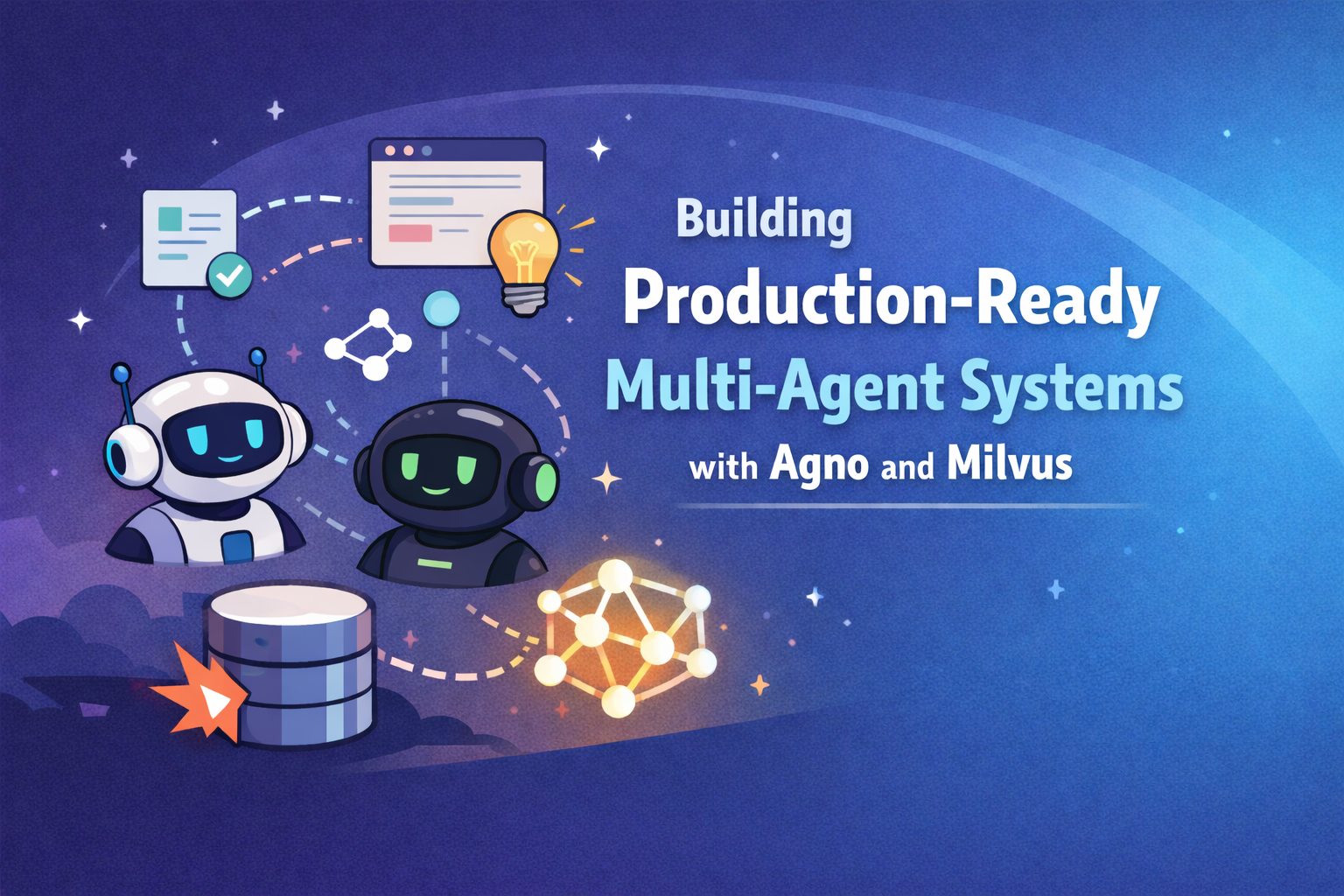 Building
Production-Ready
Multi-Agent Systems
with Agno and Milvus